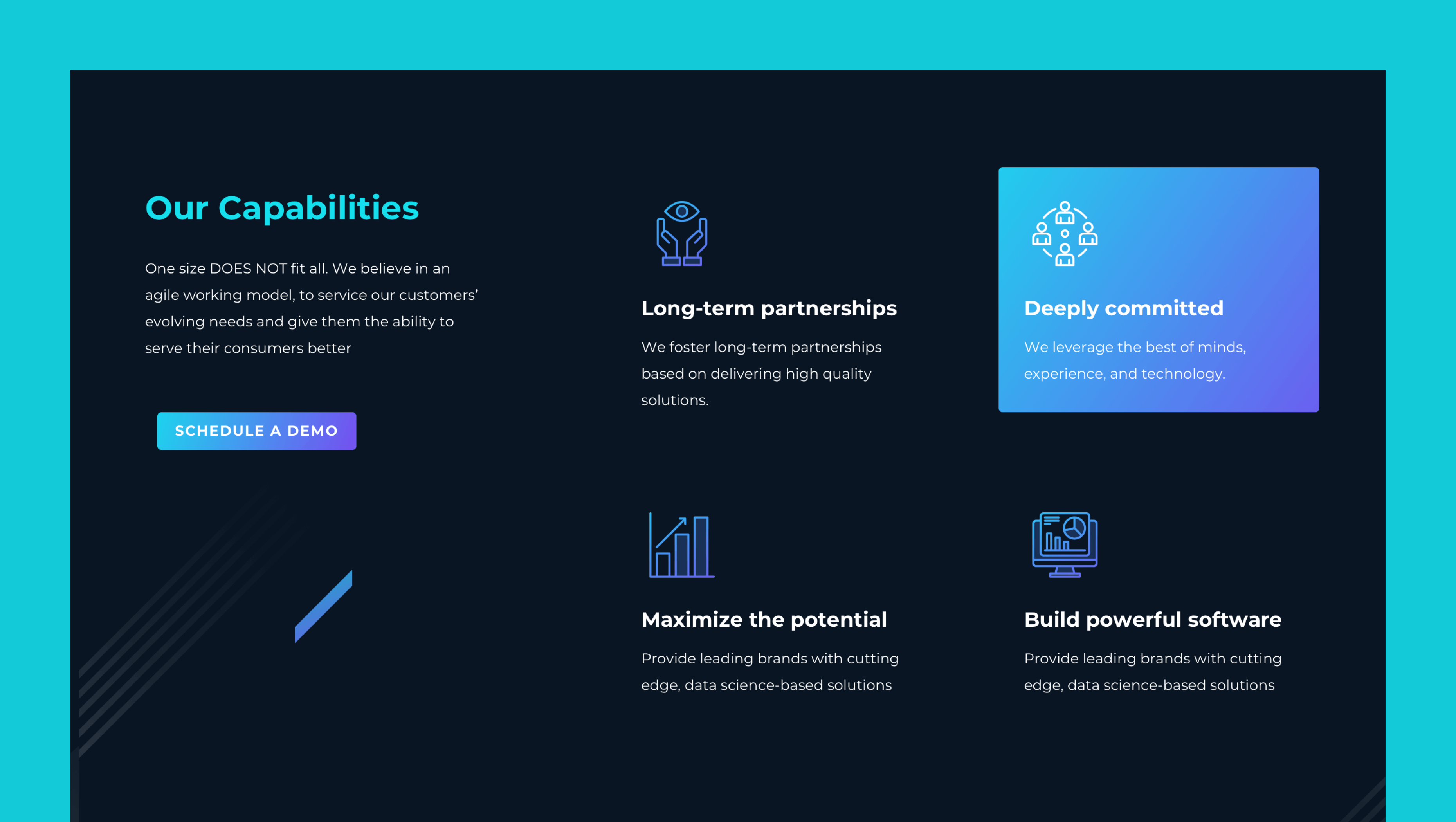 Our Capabilities

One size DOES NOT fit all. We believe in an agile working model, to service our customers' evolving needs and give them the ability to serve their consumers better

SCHEDULE A DEMO

Long-term partnerships

We foster long-term partnerships based on delivering high quality solutions.

Deeply committed

We leverage the best of minds, experience, and technology.

Maximize the potential

Provide leading brands with cutting edge, data science-based solutions

Build powerful software

Provide leading brands with cutting edge, data science-based solutions